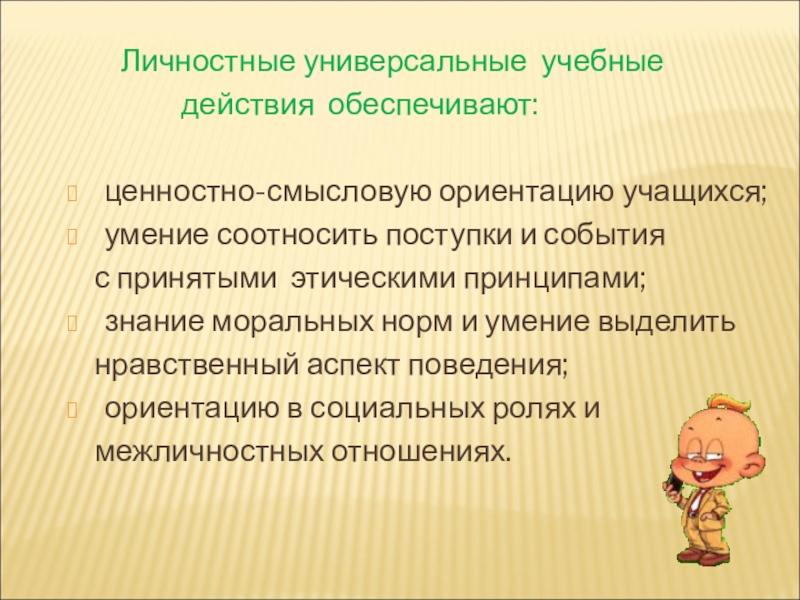 Личностные универсальные учебные действия обеспечивают:

ценностно-смысловую ориентацию учащихся;
умение соотносить поступки и события с принятыми этическими принципами;
знание моральных норм и умение выделить нравственный аспект поведения;
ориентацию в социальных ролях и межличностных отношениях.